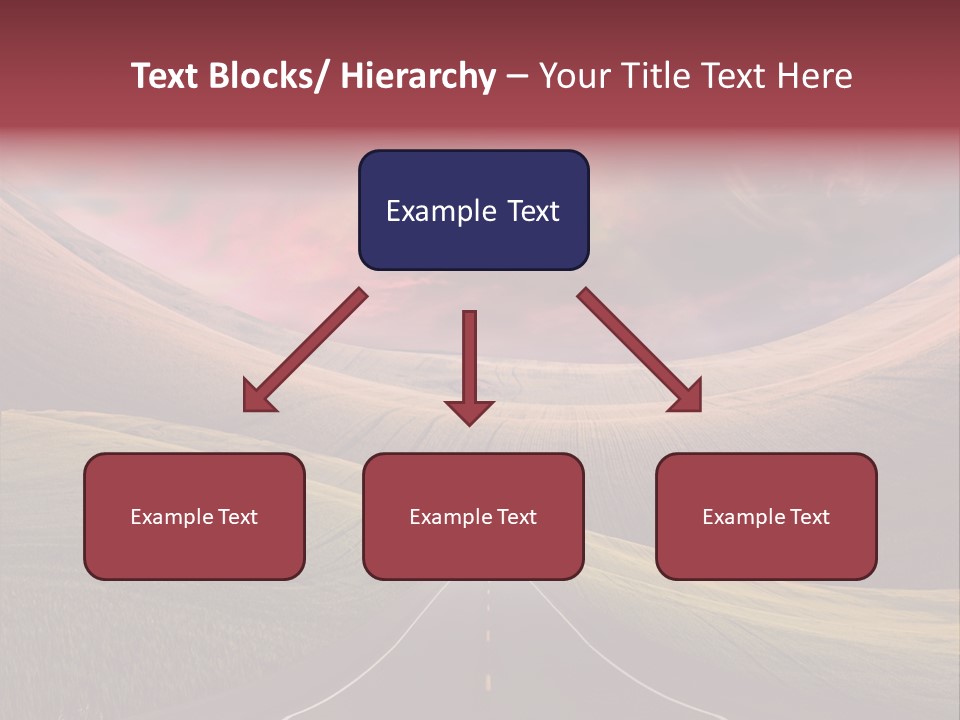 Text Blocks/ Hierarchy – Your Title Text Here

Example Text

Example Text

Example Text

Example Text